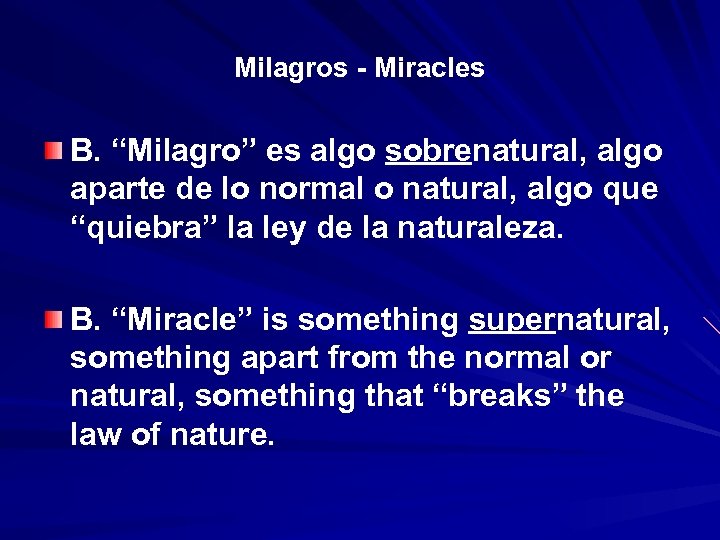 Milagros - Miracles

B. “Milagro” es algo sobrenatural, algo aparte de lo normal o natural, algo que “quiebra” la ley de la naturaleza.

B. “Miracle” is something supernatural, something apart from the normal or natural, something that “breaks” the law of nature.